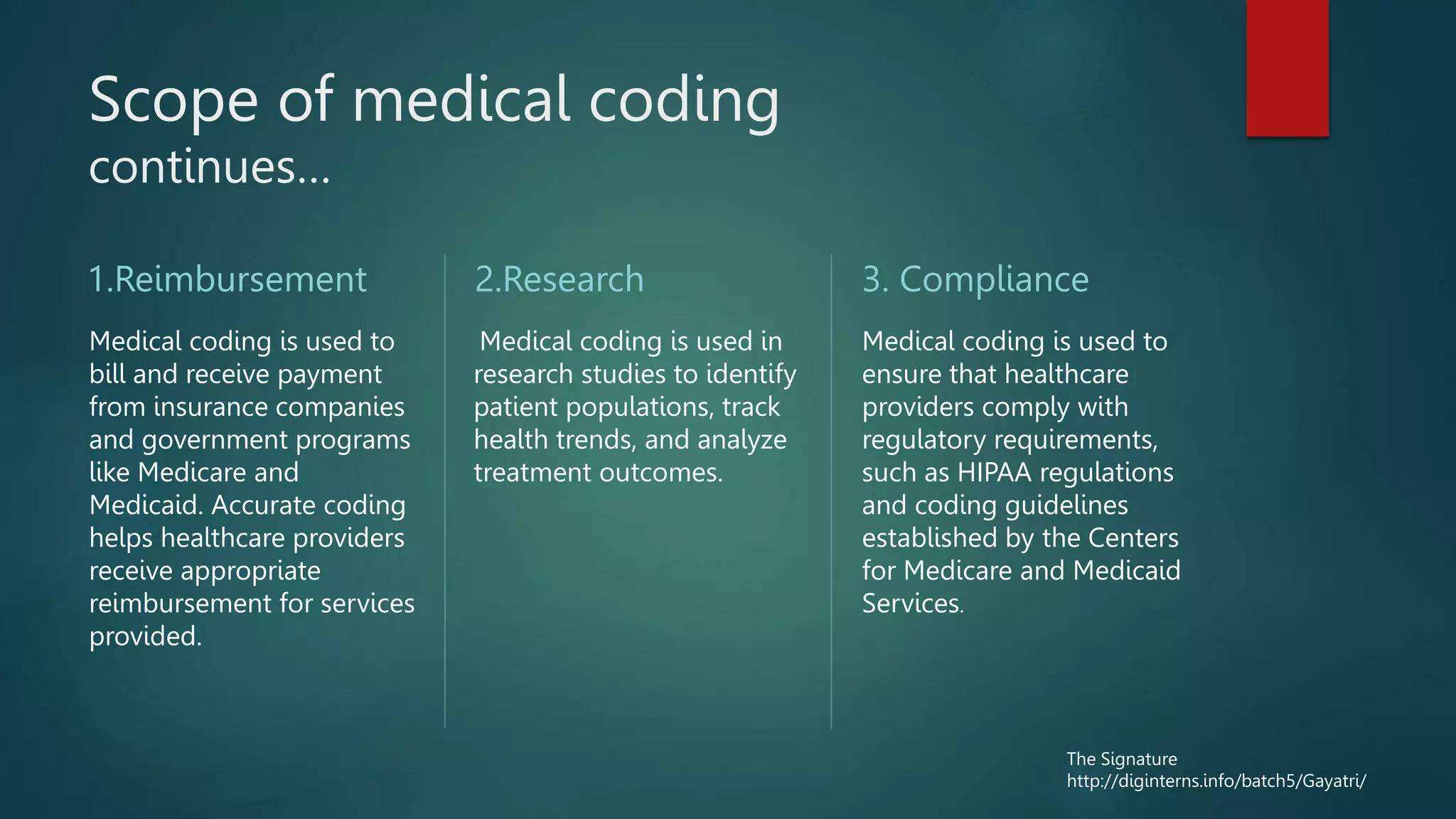 Scope of medical coding continues...

1.Reimbursement

Medical coding is used to bill and receive payment from insurance companies and government programs like Medicare and Medicaid. Accurate coding helps healthcare providers receive appropriate reimbursement for services provided.

2.Research

Medical coding is used in research studies to identify patient populations, track health trends, and analyze treatment outcomes.

3. Compliance

Medical coding is used to ensure that healthcare providers comply with regulatory requirements, such as HIPAA regulations and coding guidelines established by the Centers for Medicare and Medicaid Services.

The Signature
http://diginterns.info/batch5/Gayatri/